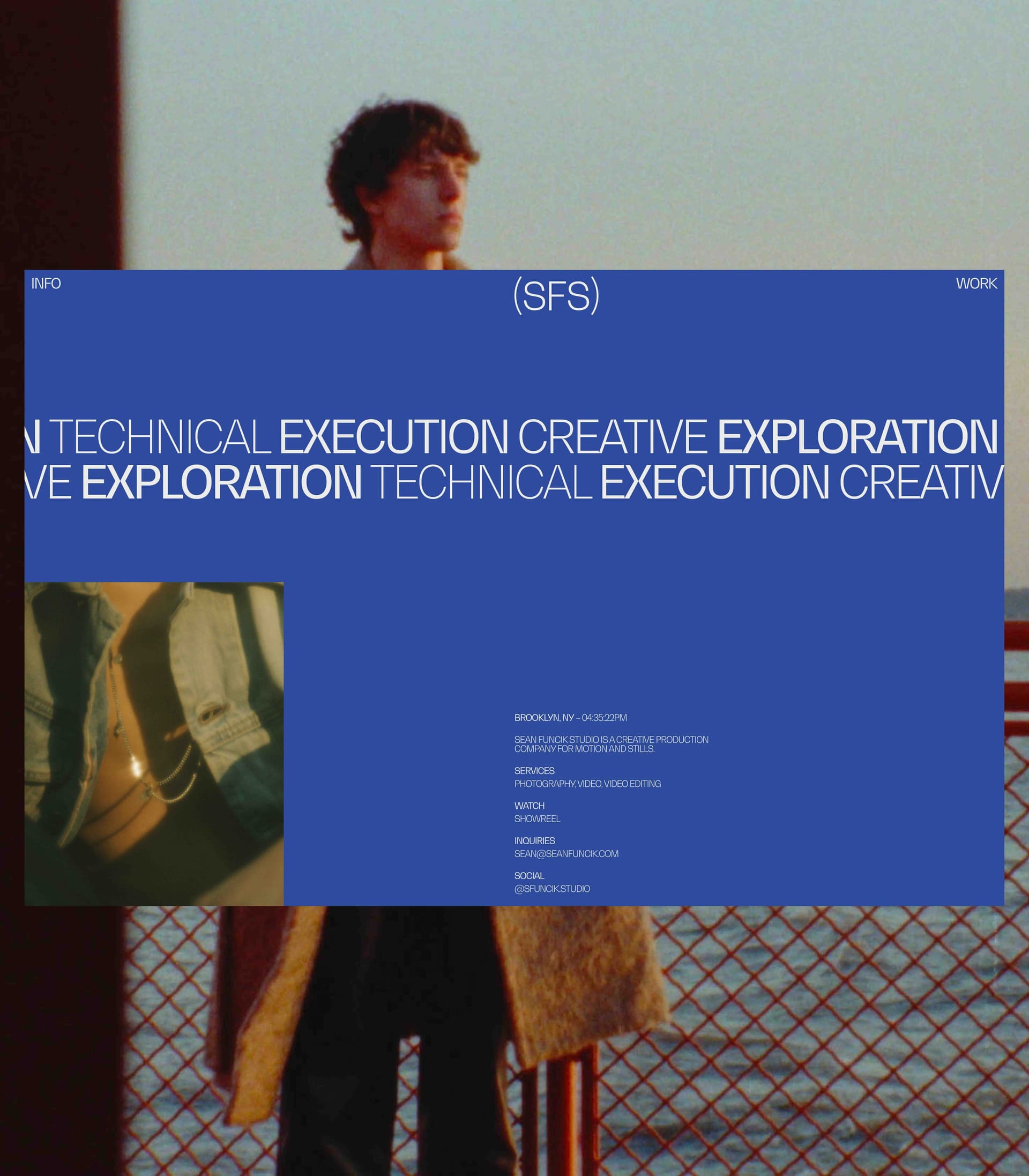 INFO

(SFS)

WORK

N TECHNICAL EXECUTION CREATIVE EXPLORATION
VE EXPLORATION TECHNICAL EXECUTION CREATIV

BROOKLYN, NY – 04:35:22PM

SEAN FUNCIK STUDIO IS A CREATIVE PRODUCTION COMPANY FOR MOTION AND STILLS.

SERVICES
PHOTOGRAPHY, VIDEO, VIDEO EDITING

WATCH
SHOWREEL

INQUIRIES
SEAN@SEANFUNCIK.COM

SOCIAL
@SFUNCIK.STUDIO